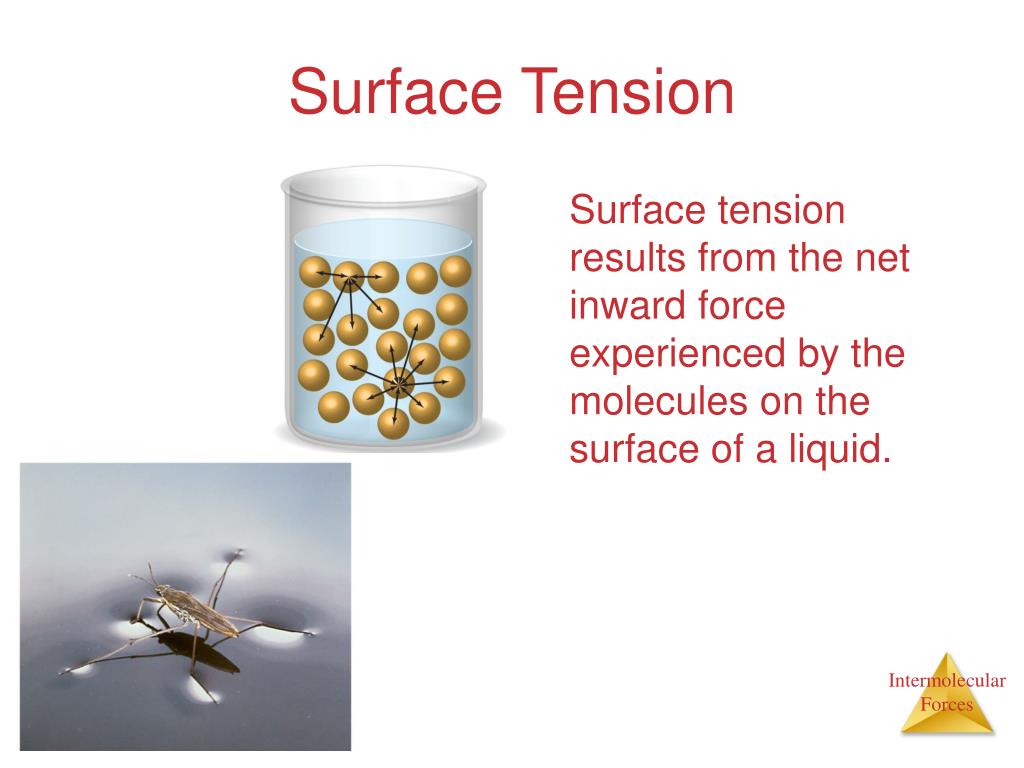 Surface Tension

Surface tension results from the net inward force experienced by the molecules on the surface of a liquid.

Intermolecular Forces